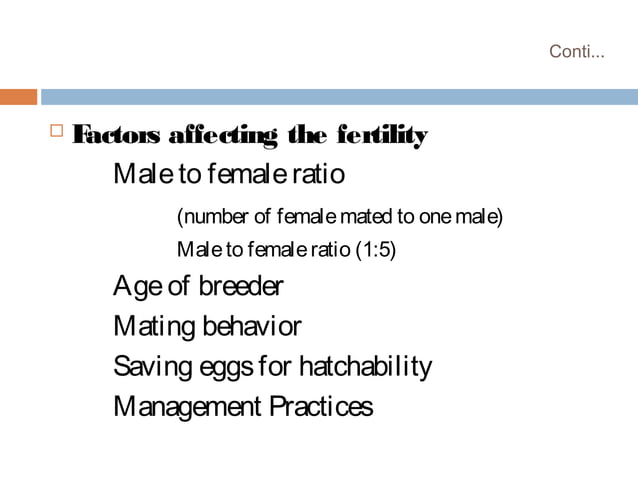 Conti...

Factors affecting the fertility

Male to female ratio

(number of female mated to one male)

Male to female ratio (1:5)

Age of breeder

Mating behavior

Saving eggs for hatchability

Management Practices